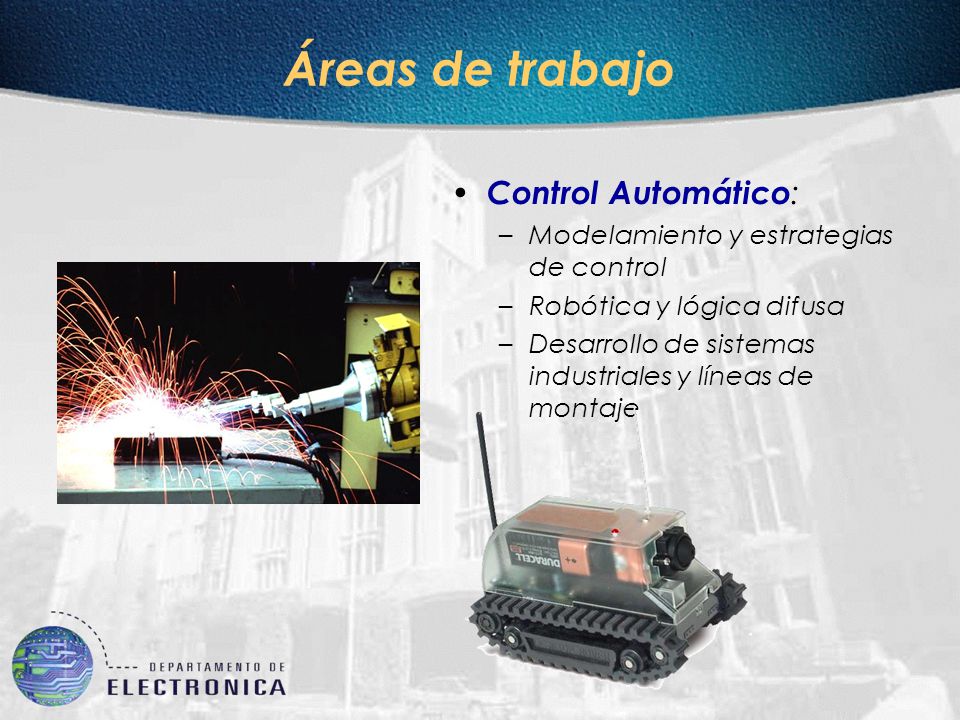 Áreas de trabajo

• Control Automático:
– Modelamiento y estrategias de control
– Robótica y lógica difusa
– Desarrollo de sistemas industriales y líneas de montaje

DURACELL

DEPARTAMENTO DE
ELECTRONICA